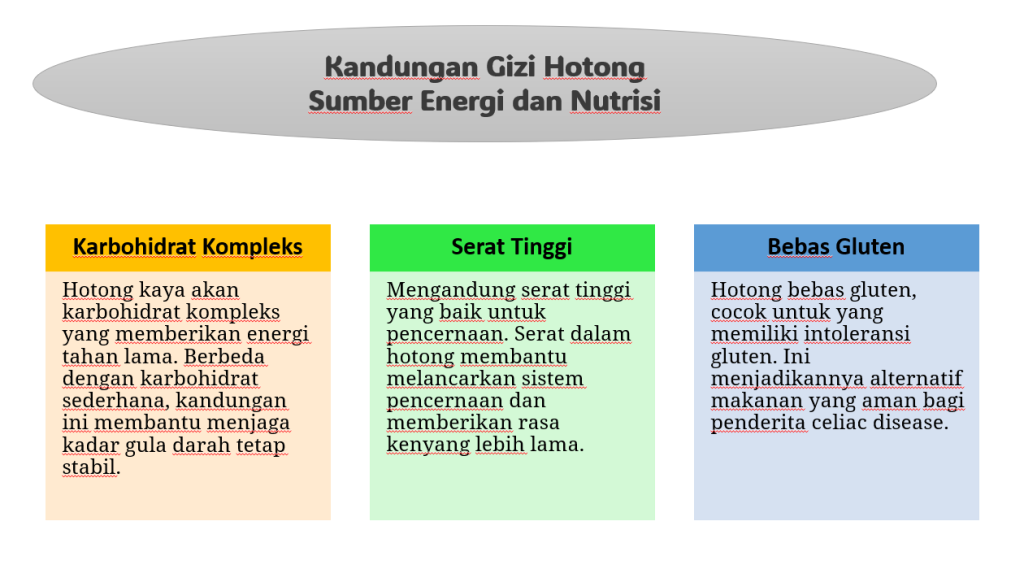 Kandungan Gizi Hotong
Sumber Energi dan Nutrisi

Karbohidrat Kompleks

Hotong kaya akan karbohidrat kompleks yang memberikan energi tahan lama. Berbeda dengan karbohidrat sederhana, kandungan ini membantu menjaga kadar gula darah tetap stabil.

Serat Tinggi

Mengandung serat tinggi yang baik untuk pencernaan. Serat dalam hotong membantu melancarkan sistem pencernaan dan memberikan rasa kenyang lebih lama.

Bebas Gluten

Hotong bebas gluten, cocok untuk yang memiliki intoleransi gluten. Ini menjadikannya alternatif makanan yang aman bagi penderita celiac disease.